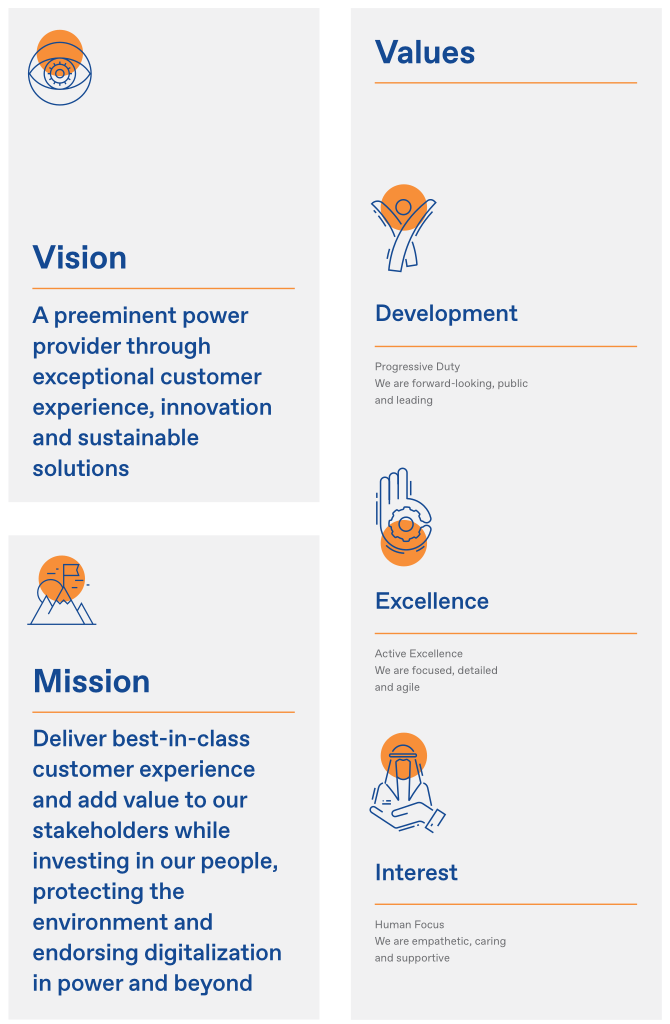 Vision

A preeminent power provider through exceptional customer experience, innovation and sustainable solutions

Mission

Deliver best-in-class customer experience and add value to our stakeholders while investing in our people, protecting the environment and endorsing digitalization in power and beyond

Values

Development

Progressive Duty
We are forward-looking, public and leading

Excellence

Active Excellence
We are focused, detailed and agile

Interest

Human Focus
We are empathetic, caring and supportive